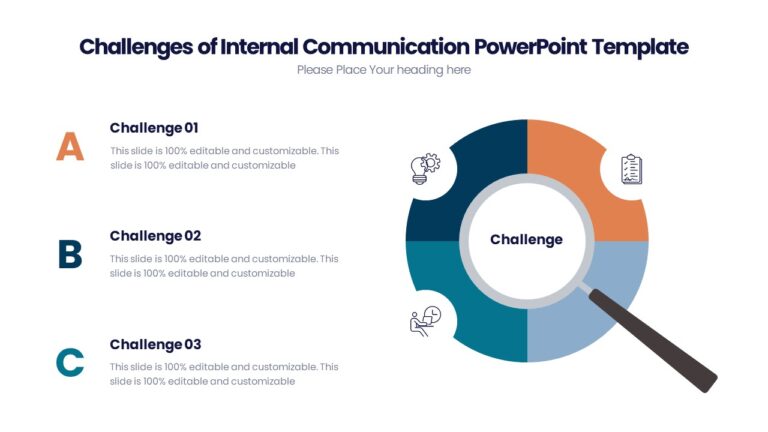 Challenges of Internal Communication PowerPoint Template
Please Place Your heading here

A

Challenge 01
This slide is 100% editable and customizable. This slide is 100% editable and customizable

B

Challenge 02
This slide is 100% editable and customizable. This slide is 100% editable and customizable

C

Challenge 03
This slide is 100% editable and customizable. This slide is 100% editable and customizable

Challenge